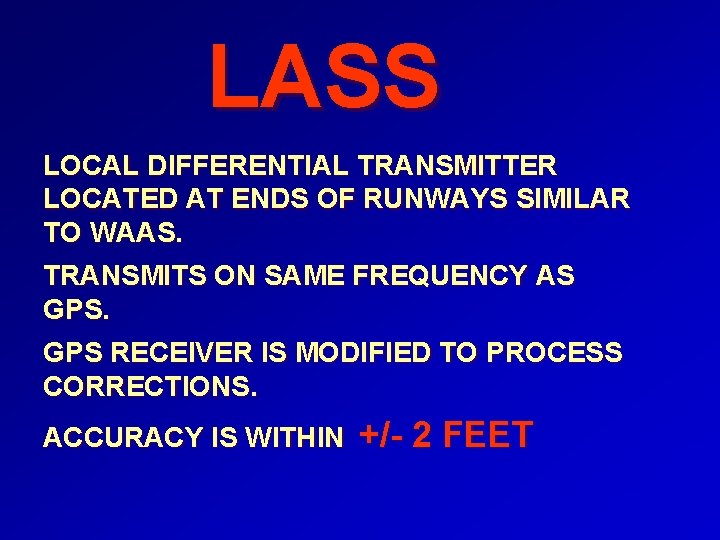 LASS

LOCAL DIFFERENTIAL TRANSMITTER LOCATED AT ENDS OF RUNWAYS SIMILAR TO WAAS.

TRANSMITS ON SAME FREQUENCY AS GPS.

GPS RECEIVER IS MODIFIED TO PROCESS CORRECTIONS.

ACCURACY IS WITHIN +/- 2 FEET